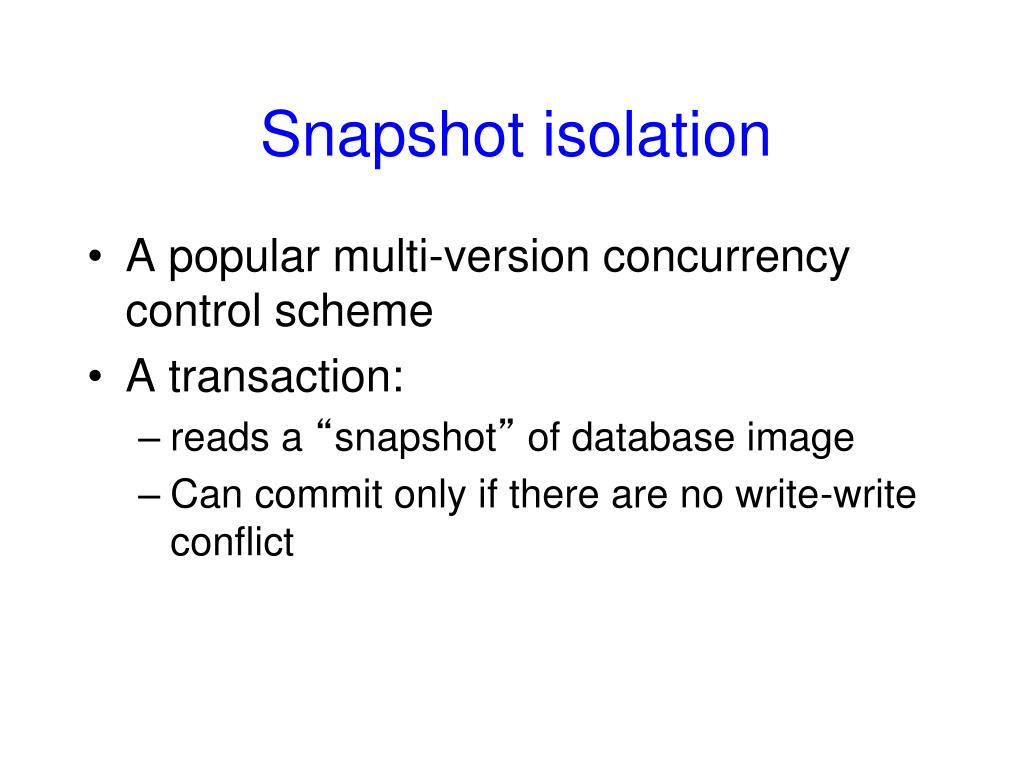 Snapshot isolation

• A popular multi-version concurrency control scheme
• A transaction:
– reads a “snapshot” of database image
– Can commit only if there are no write-write conflict